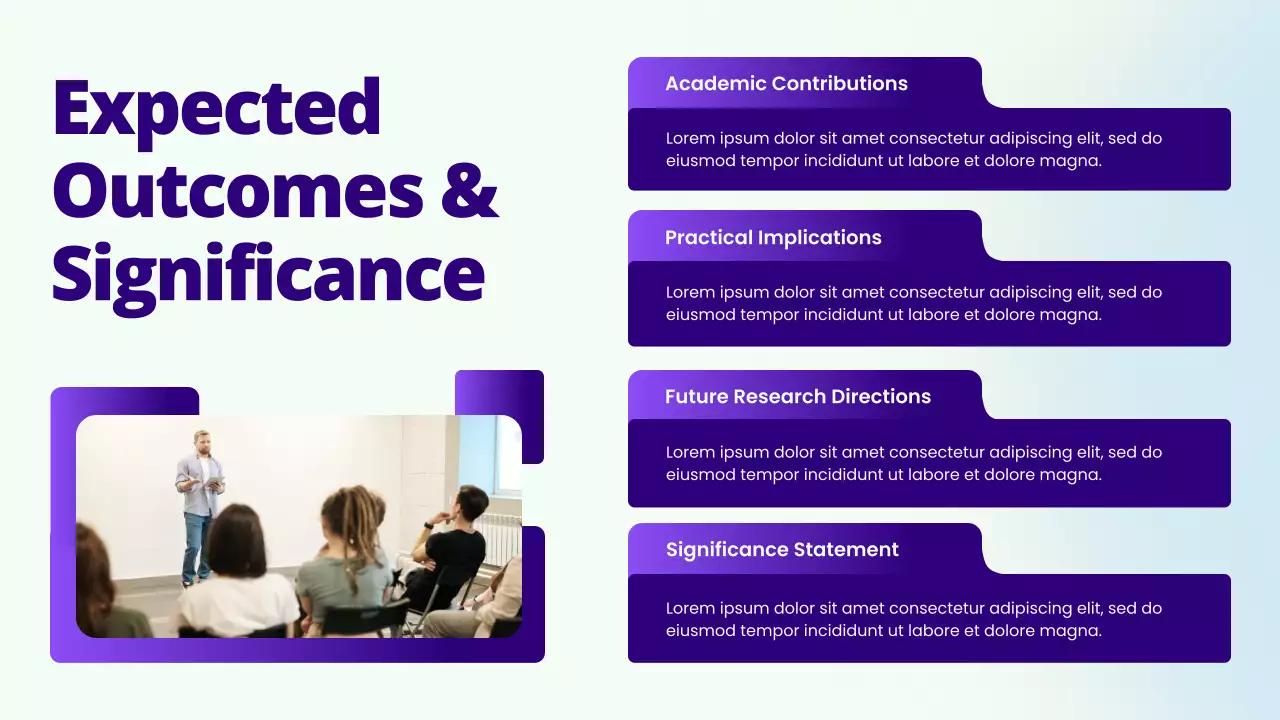 Expected Outcomes & Significance

Academic Contributions

Lorem ipsum dolor sit amet consectetur adipiscing elit, sed do eiusmod tempor incididunt ut labore et dolore magna.

Practical Implications

Lorem ipsum dolor sit amet consectetur adipiscing elit, sed do eiusmod tempor incididunt ut labore et dolore magna.

Future Research Directions

Lorem ipsum dolor sit amet consectetur adipiscing elit, sed do eiusmod tempor incididunt ut labore et dolore magna.

Significance Statement

Lorem ipsum dolor sit amet consectetur adipiscing elit, sed do eiusmod tempor incididunt ut labore et dolore magna.